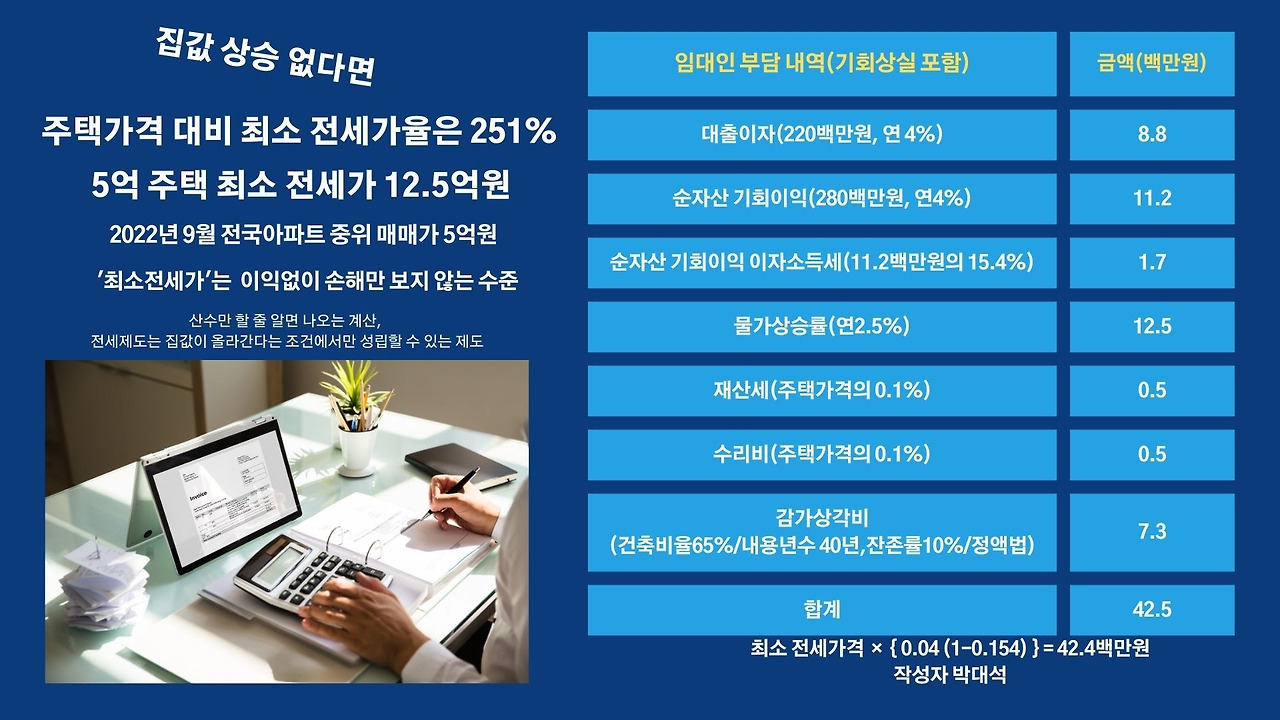 집값 상승 없다면

주택가격 대비 최소 전세가율은 251%

5억 주택 최소 전세가 12.5억원

2022년 9월 전국아파트 중위 매매가 5억원

'최소전세가'는 이익없이 손해만 보지 않는 수준

산수만 할 줄 알면 나오는 계산, 전세제도는 집값이 올라간다는 조건에서만 성립할 수 있는 제도

Invoice

| 임대인 부담 내역(기회상실 포함) | 금액(백만원) |
|---|---|
| 대출이자(220백만원, 연 4%) | 8.8 |
| 순자산 기회이익(280백만원, 연4%) | 11.2 |
| 순자산 기회이익 이자소득세(11.2백만원의 15.4%) | 1.7 |
| 물가상승률(연2.5%) | 12.5 |
| 재산세(주택가격의 0.1%) | 0.5 |
| 수리비(주택가격의 0.1%) | 0.5 |
| 감가상각비 (건축비율65%/내용년수 40년,잔존률10%/정액법) | 7.3 |
| 합계 | 42.5 |

최소 전세가격 × { 0.04 (1-0.154) } = 42.4백만원

작성자 박대석